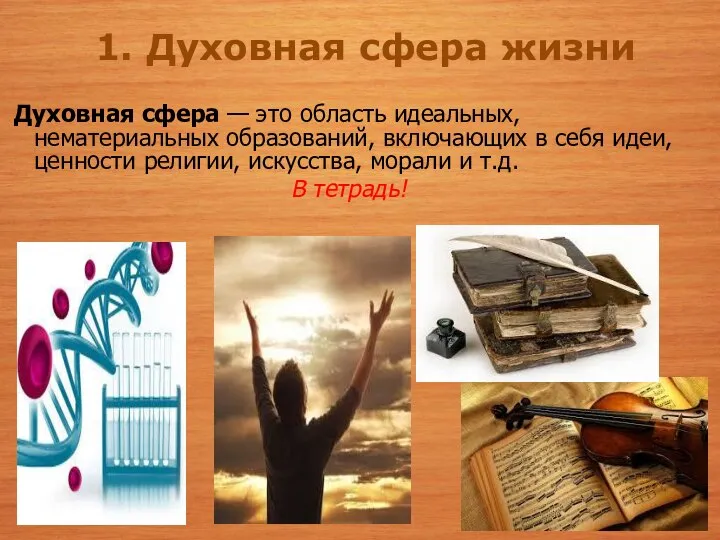 1. Духовная сфера жизни

Духовная сфера — это область идеальных, нематериальных образований, включающих в себя идеи, ценности религии, искусства, морали и т.д.

В тетрадь!